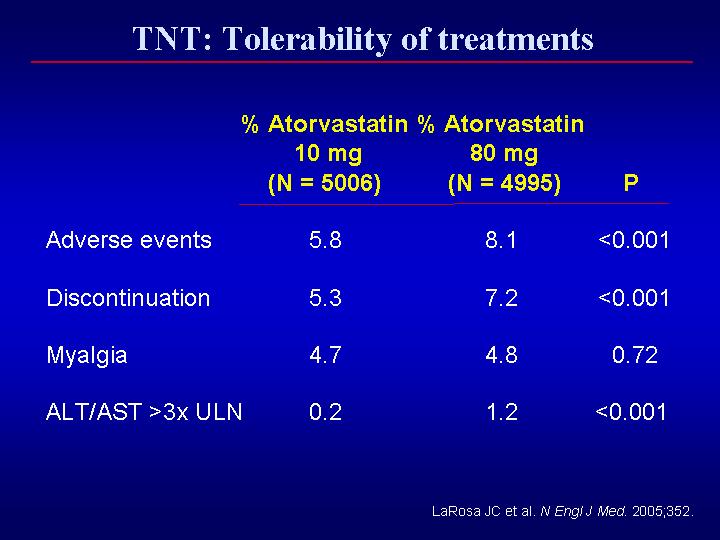 TNT: Tolerability of treatments

| | % Atorvastatin 10 mg (N = 5006) | % Atorvastatin 80 mg (N = 4995) | P |
|---|---|---|---|
| Adverse events | 5.8 | 8.1 | <0.001 |
| Discontinuation | 5.3 | 7.2 | <0.001 |
| Myalgia | 4.7 | 4.8 | 0.72 |
| ALT/AST >3x ULN | 0.2 | 1.2 | <0.001 |

LaRosa JC et al. N Engl J Med. 2005;352.